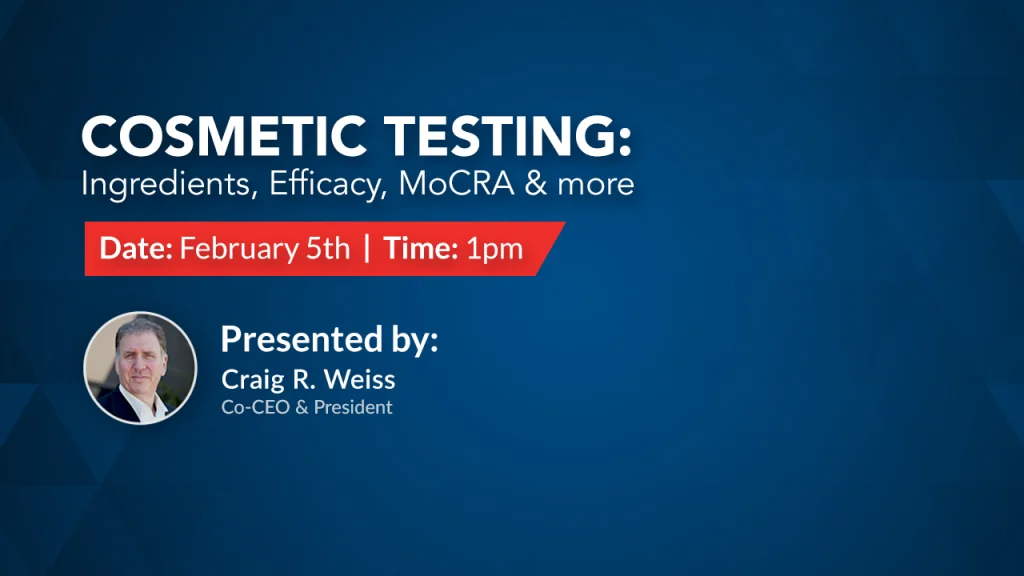 COSMETIC TESTING:
Ingredients, Efficacy, MoCRA & more

Date: February 5th | Time: 1pm

Presented by:
Craig R. Weiss
Co-CEO & President